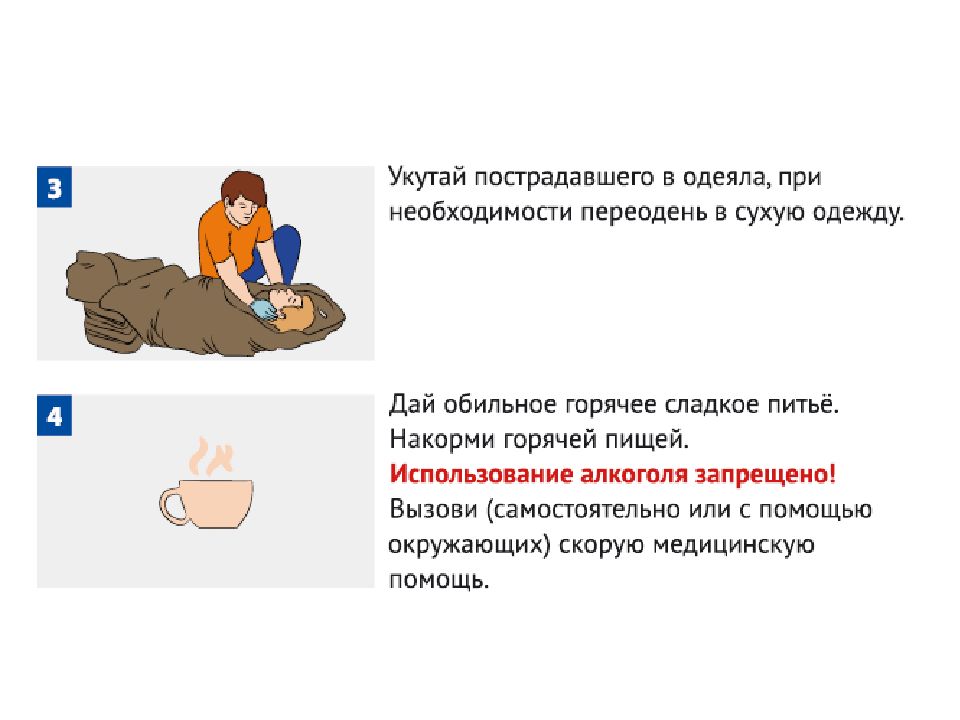 3

Укутай пострадавшего в одеяла, при необходимости переодень в сухую одежду.

4

Дай обильное горячее сладкое питьё.
Накорми горячей пищей.
Использование алкоголя запрещено!
Вызови (самостоятельно или с помощью окружающих) скорую медицинскую помощь.